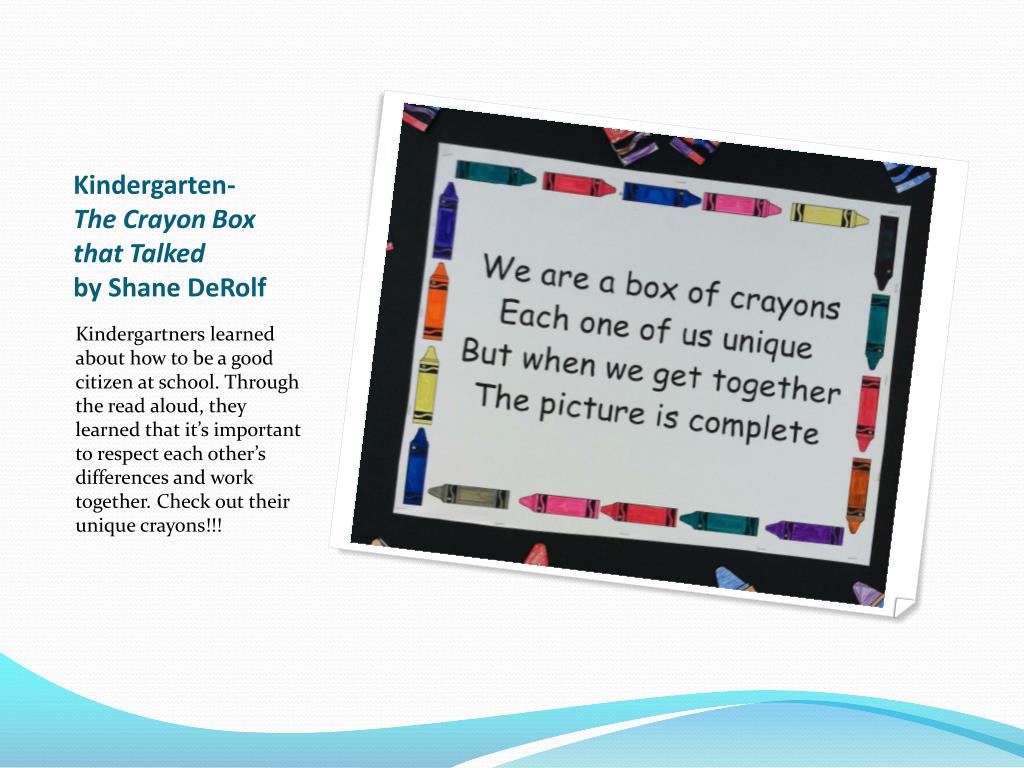 Kindergarten-
The Crayon Box that Talked
by Shane DeRolf

Kindergartners learned about how to be a good citizen at school. Through the read aloud, they learned that it's important to respect each other's differences and work together. Check out their unique crayons!!!

We are a box of crayons
Each one of us unique
But when we get together
The picture is complete